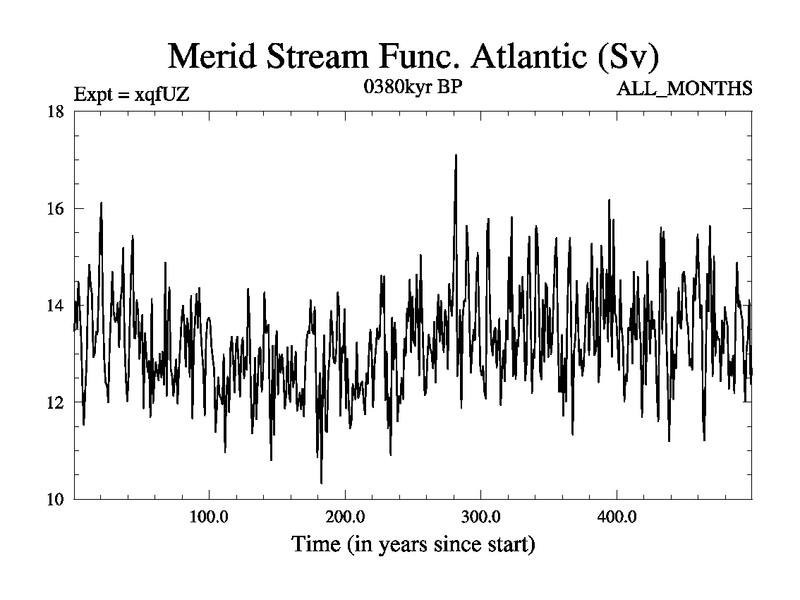 Merid Stream Func. Atlantic (Sv)

Expt = xqfUZ

0380kyr BP

ALL_MONTHS

18
16
14
12
10

100.0
200.0
300.0
400.0

Time (in years since start)